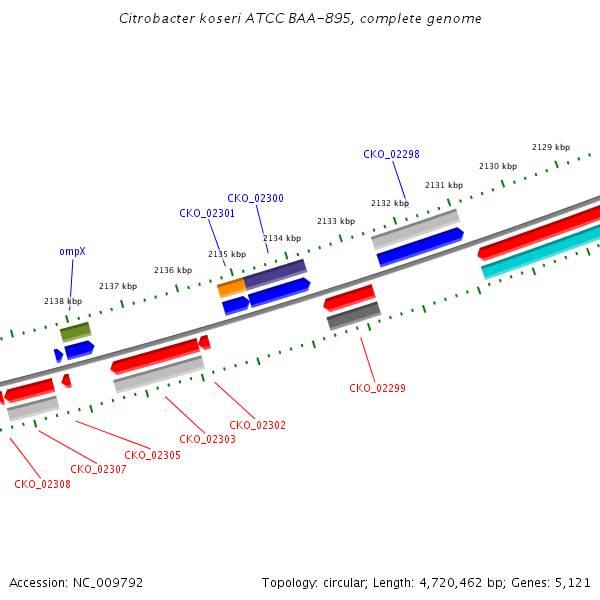 Citrobacter koseri ATCC BAA-895, complete genome

2129 kbp
2130 kbp
2131 kbp
2132 kbp
2133 kbp
2134 kbp
2135 kbp
2136 kbp
2137 kbp
2138 kbp

CKO_02298
CKO_02300
CKO_02301
ompX

CKO_02299
CKO_02302
CKO_02303
CKO_02305
CKO_02307
CKO_02308

Accession: NC_009792

Topology: circular; Length: 4,720,462 bp; Genes: 5,121